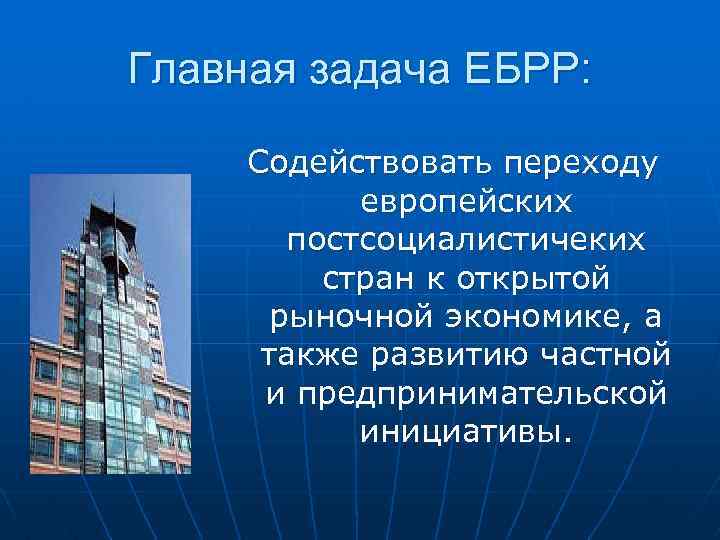 Главная задача ЕБРР:

Содействовать переходу европейских постсоциалистичеких стран к открытой рыночной экономике, а также развитию частной и предпринимательской инициативы.